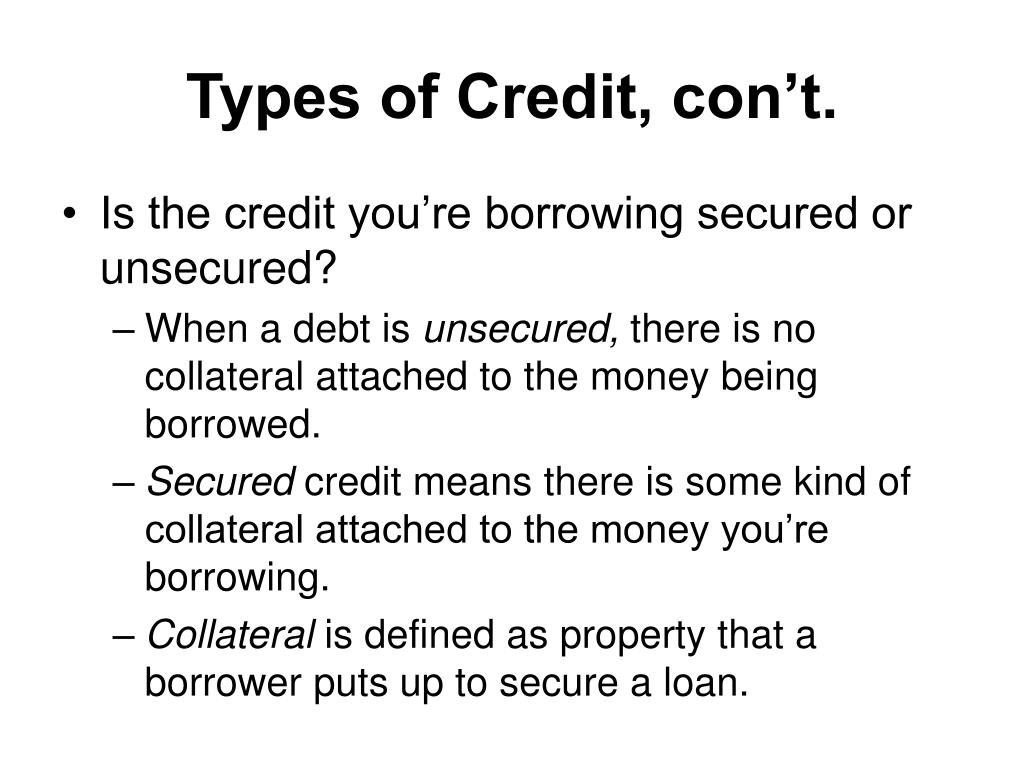 Types of Credit, con’t.

• Is the credit you’re borrowing secured or unsecured?

– When a debt is unsecured, there is no collateral attached to the money being borrowed.

– Secured credit means there is some kind of collateral attached to the money you’re borrowing.

– Collateral is defined as property that a borrower puts up to secure a loan.